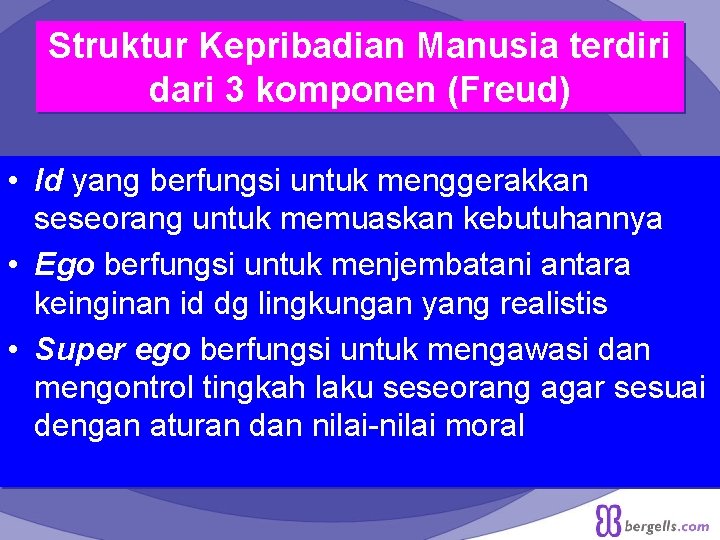 Struktur Kepribadian Manusia terdiri dari 3 komponen (Freud)

• Id yang berfungsi untuk menggerakkan seseorang untuk memuaskan kebutuhannya
• Ego berfungsi untuk menjembatani antara keinginan id dg lingkungan yang realistis
• Super ego berfungsi untuk mengawasi dan mengontrol tingkah laku seseorang agar sesuai dengan aturan dan nilai-nilai moral

bergells.com